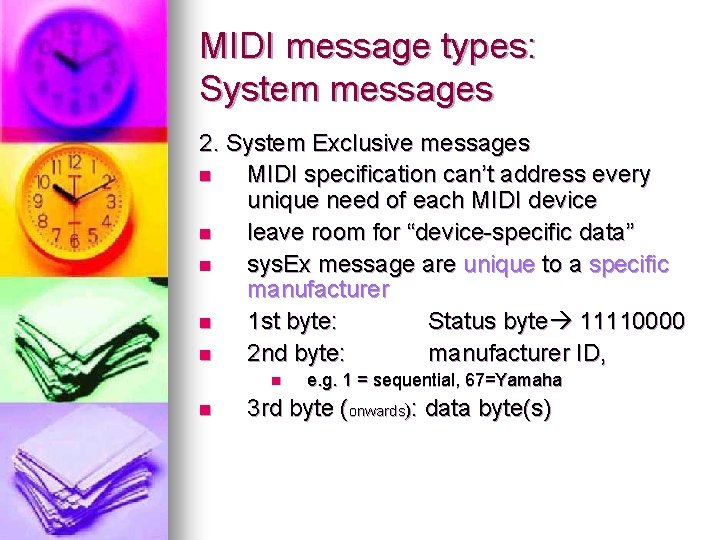 MIDI message types: System messages

2. System Exclusive messages

- MIDI specification can't address every unique need of each MIDI device
- leave room for "device-specific data"
- sysEx message are unique to a specific manufacturer
- 1st byte: Status byte→ 11110000
- 2nd byte: manufacturer ID,
  - e.g. 1 = sequential, 67=Yamaha
- 3rd byte (onwards): data byte(s)